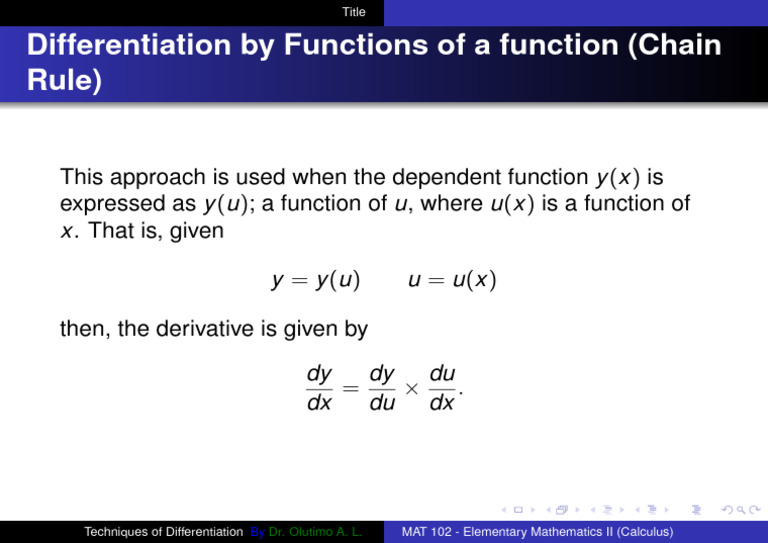 Title

Differentiation by Functions of a function (Chain Rule)

This approach is used when the dependent function $y(x)$ is expressed as $y(u)$; a function of $u$, where $u(x)$ is a function of $x$. That is, given

$y = y(u) \qquad u = u(x)$

then, the derivative is given by

$\frac{dy}{dx} = \frac{dy}{du} \times \frac{du}{dx}.$

Techniques of Differentiation By Dr. Olutimo A. L. MAT 102 - Elementary Mathematics II (Calculus)